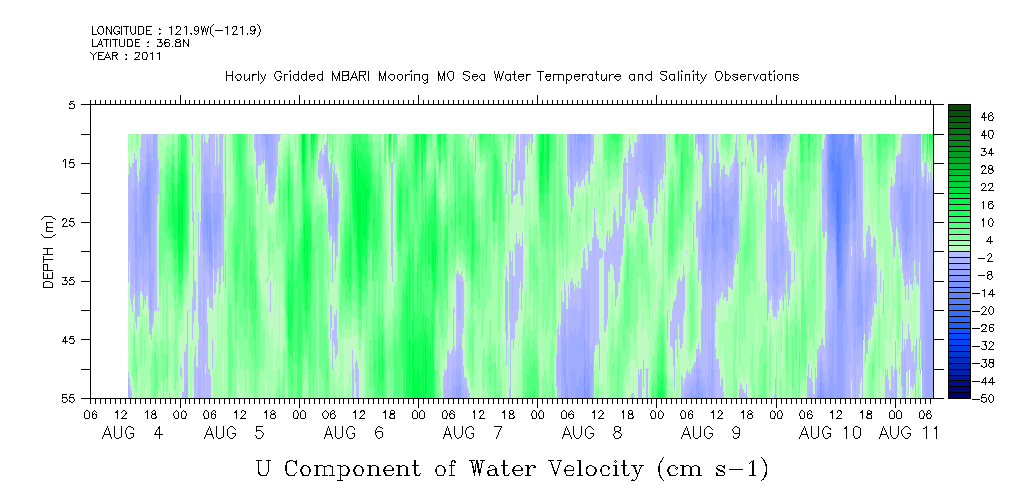 LONGITUDE : 121.9W(-121.9)
LATITUDE : 36.8N
YEAR : 2011

Hourly Gridded MBARI Mooring M0 Sea Water Temperature and Salinity Observations

DEPTH (m)

5
15
25
35
45
55

46
40
34
28
22
16
10
4
-2
-8
-14
-20
-26
-32
-38
-44
-50

06 12 18 00 06 12 18 00 06 12 18 00 06 12 18 00 06 12 18 00 06 12 18 00 06 12 18 00 06
AUG 4 AUG 5 AUG 6 AUG 7 AUG 8 AUG 9 AUG 10 AUG 11

U Component of Water Velocity (cm s-1)